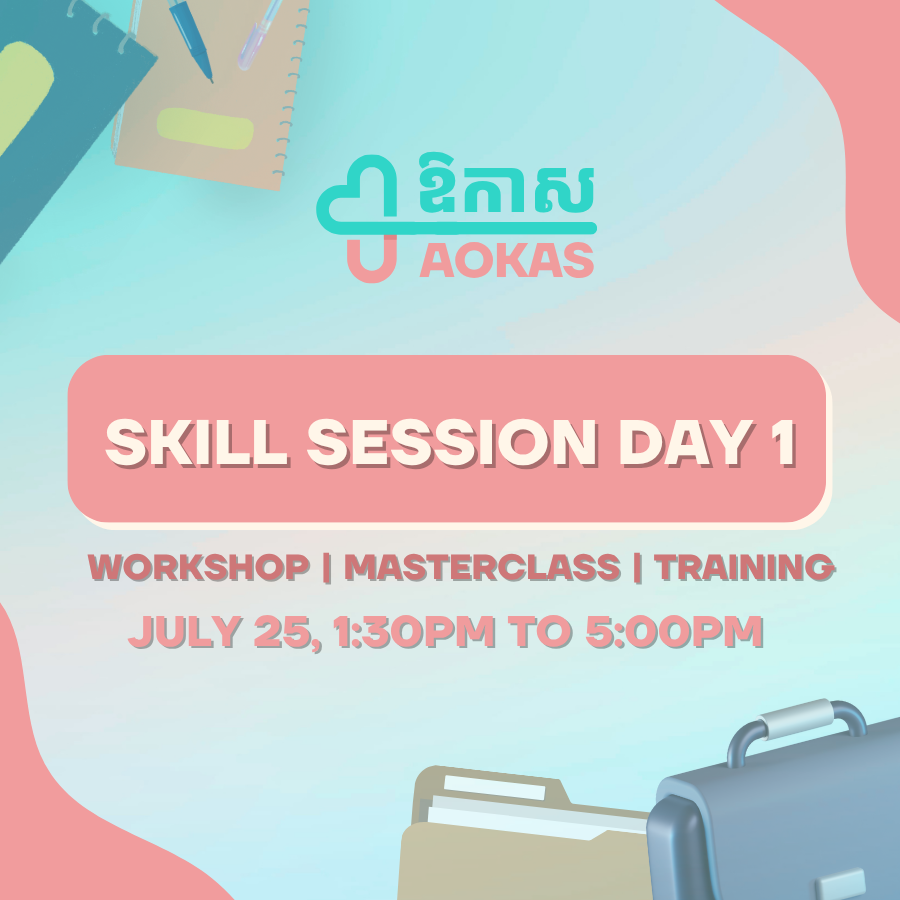 ឱកាស
AOKAS

SKILL SESSION DAY 1

WORKSHOP | MASTERCLASS | TRAINING

JULY 25, 1:30PM TO 5:00PM